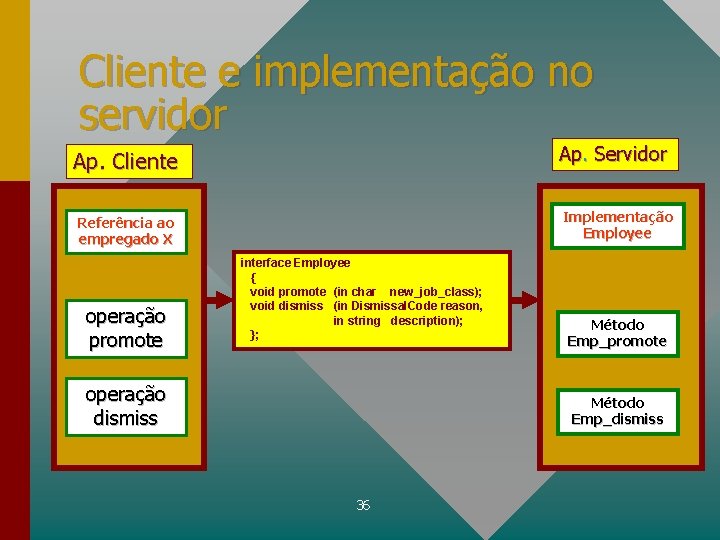 Cliente e implementação no servidor

Ap. Cliente

Referência ao empregado X

operação promote

operação dismiss

interface Employee
{
void promote (in char new_job_class);
void dismiss (in DismissalCode reason,
in string description);
};

Ap. Servidor

Implementação Employee

Método Emp_promote

Método Emp_dismiss

36